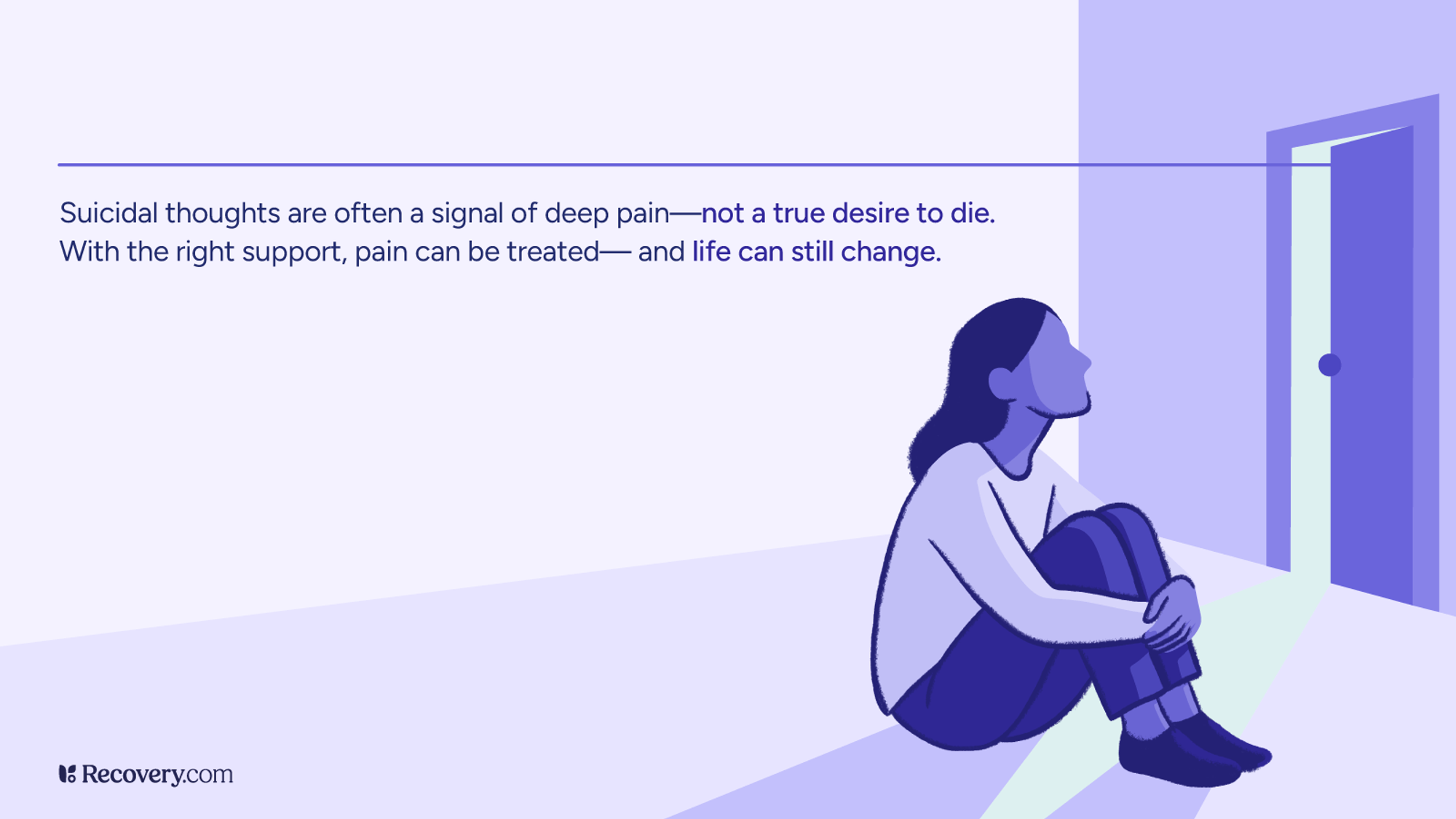 Suicidal thoughts are often a signal of deep pain—not a true desire to die.
With the right support, pain can be treated— and life can still change.

Recovery.com